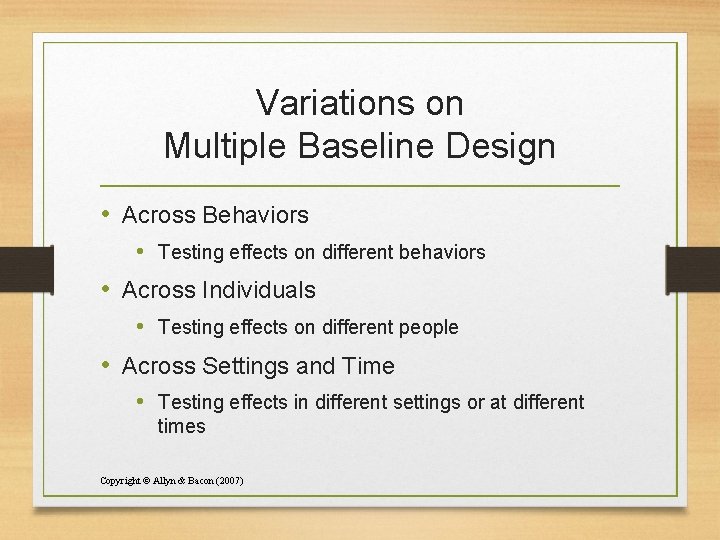 Variations on
Multiple Baseline Design

• Across Behaviors
  • Testing effects on different behaviors
• Across Individuals
  • Testing effects on different people
• Across Settings and Time
  • Testing effects in different settings or at different times

Copyright © Allyn & Bacon (2007)